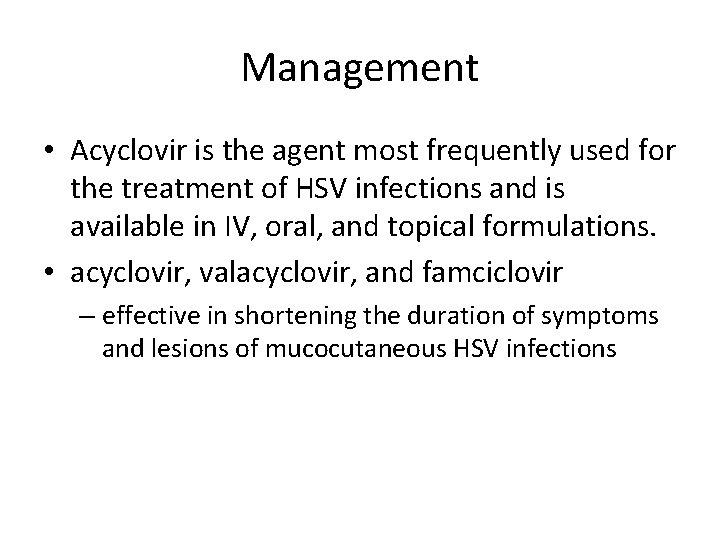 Management

• Acyclovir is the agent most frequently used for the treatment of HSV infections and is available in IV, oral, and topical formulations.

• acyclovir, valacyclovir, and famciclovir

– effective in shortening the duration of symptoms and lesions of mucocutaneous HSV infections